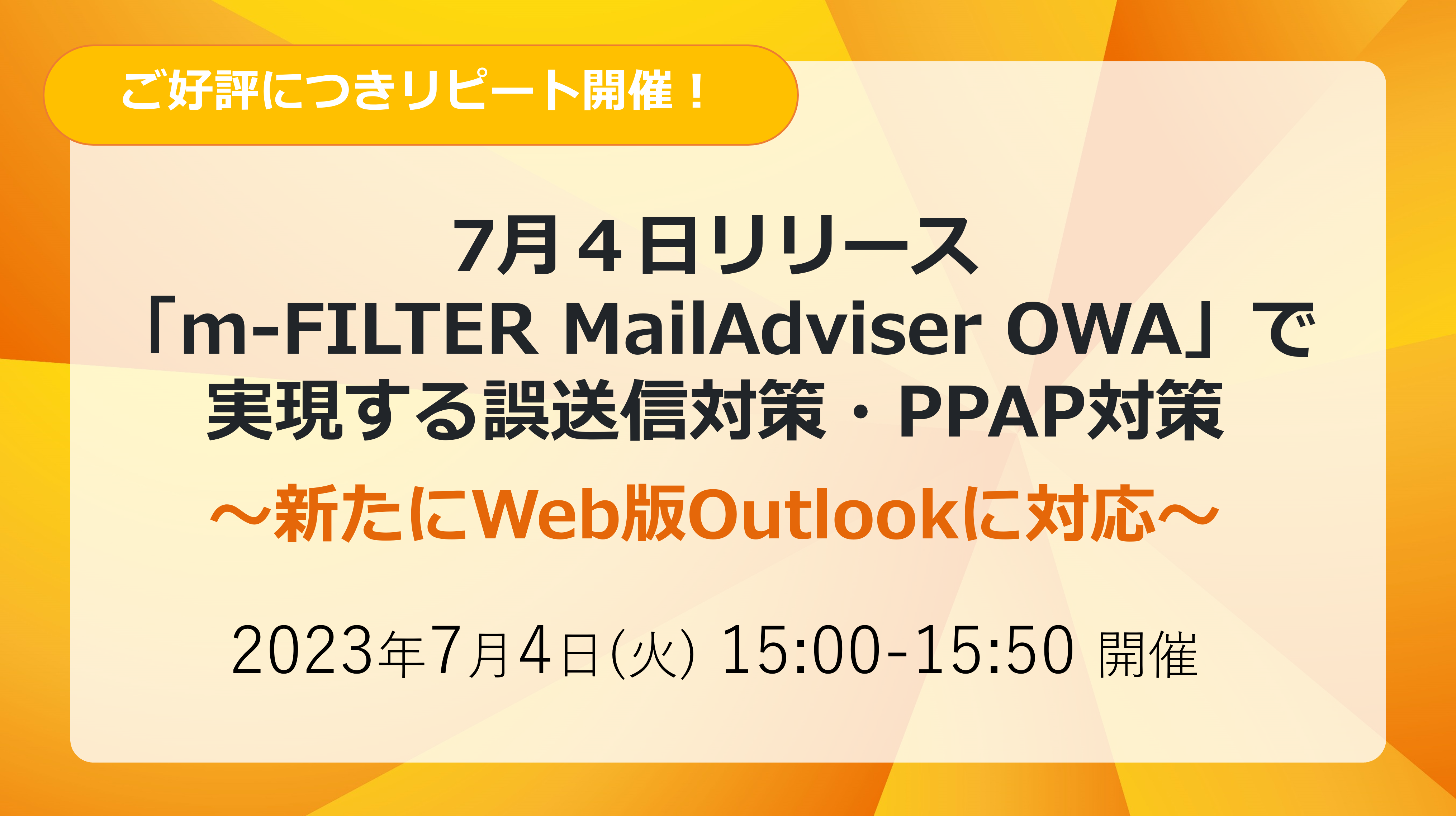 ご好評につきリピート開催！

7月４日リリース
「m-FILTER MailAdviser OWA」で
実現する誤送信対策・PPAP対策

～新たにWeb版Outlookに対応～

2023年7月4日(火) 15:00-15:50 開催